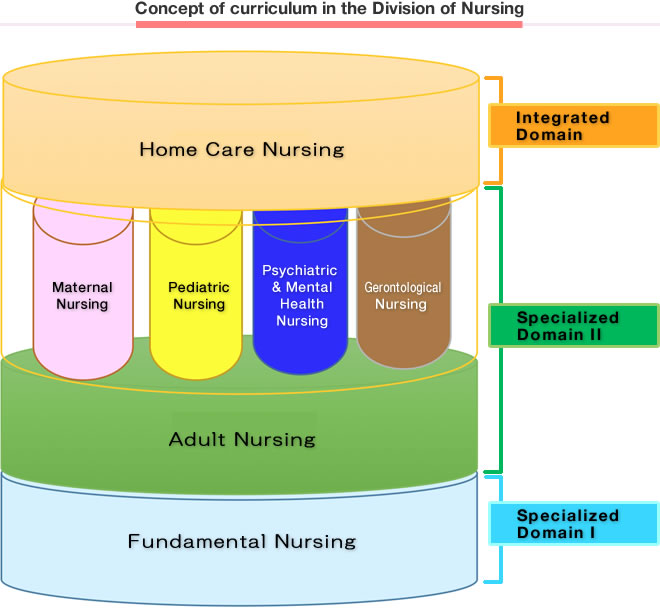 Concept of curriculum in the Division of Nursing

Home Care Nursing

Integrated Domain

Maternal Nursing

Pediatric Nursing

Psychiatric & Mental Health Nursing

Gerontological Nursing

Specialized Domain II

Adult Nursing

Fundamental Nursing

Specialized Domain I